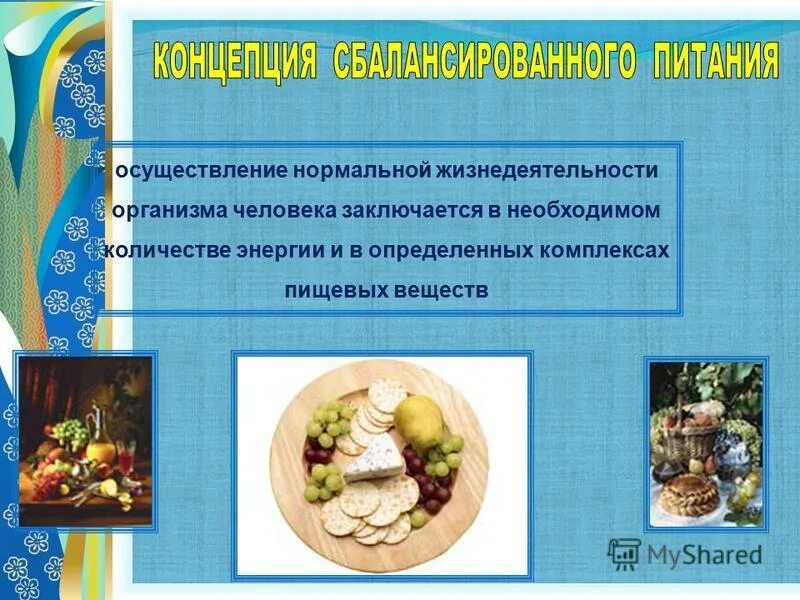 КОНЦЕПЦИЯ СБАЛАНСИРОВАННОГО ПИТАНИЯ

осуществление нормальной жизнедеятельности организма человека заключается в необходимом количестве энергии и в определенных комплексах пищевых веществ

MyShared